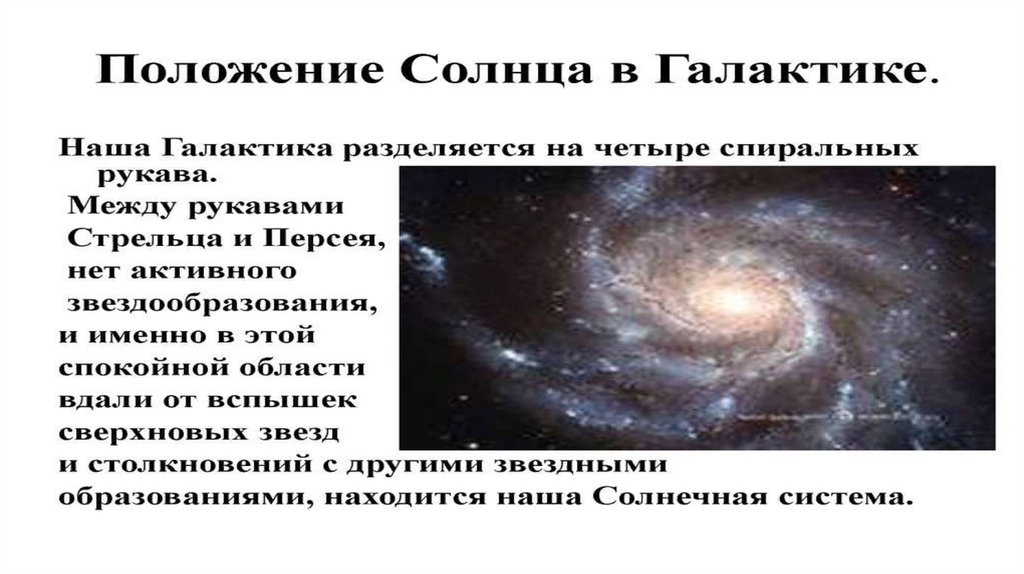 Положение Солнца в Галактике.

Наша Галактика разделяется на четыре спиральных рукава.
Между рукавами Стрельца и Персея, нет активного звездообразования, и именно в этой спокойной области вдали от вспышек сверхновых звезд и столкновений с другими звездными образованиями, находится наша Солнечная система.